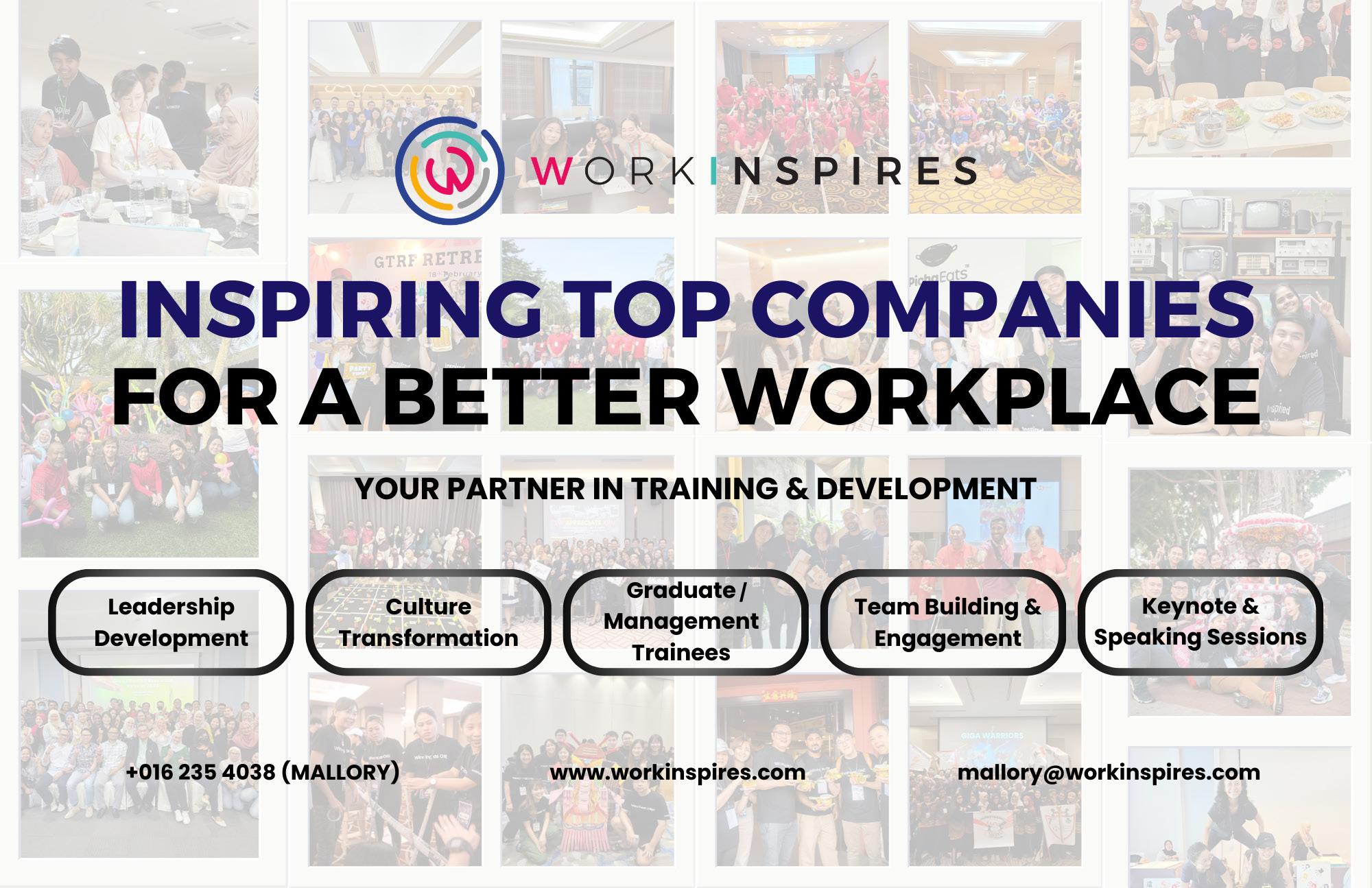 WORKINSPIRES

INSPIRING TOP COMPANIES FOR A BETTER WORKPLACE

YOUR PARTNER IN TRAINING & DEVELOPMENT

Leadership Development

Culture Transformation

Graduate / Management Trainees

Team Building & Engagement

Keynote & Speaking Sessions

+016 235 4038 (MALLORY)

www.workinspires.com

mallory@workinspires.com